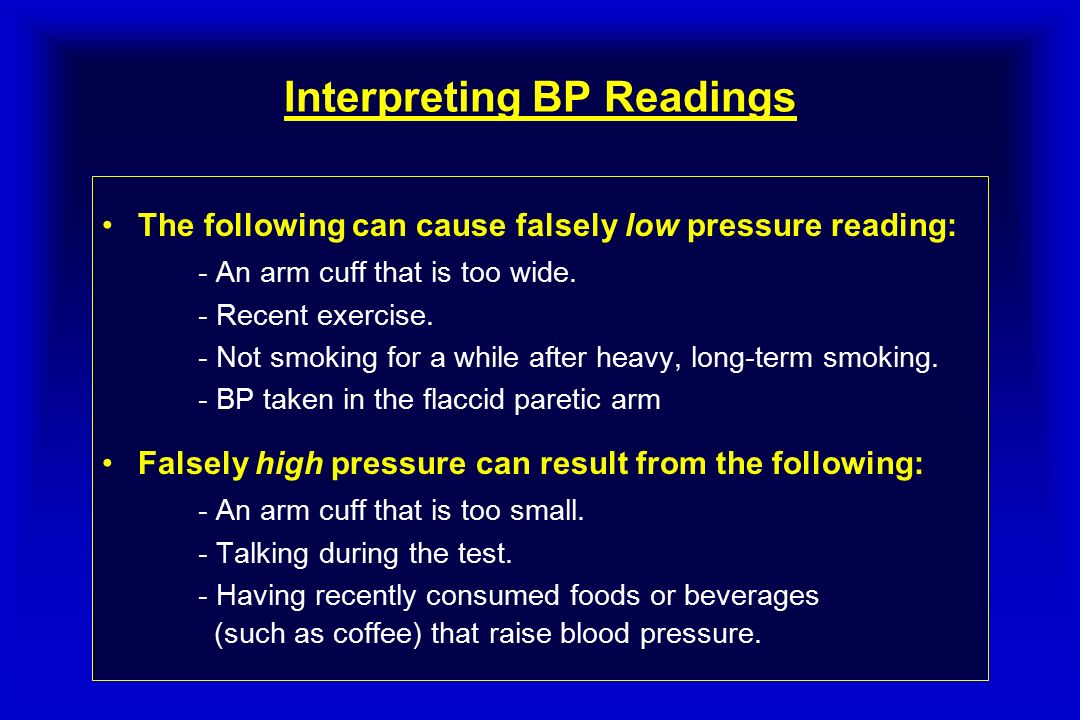 Interpreting BP Readings

• The following can cause falsely low pressure reading:

- An arm cuff that is too wide.
- Recent exercise.
- Not smoking for a while after heavy, long-term smoking.
- BP taken in the flaccid paretic arm

• Falsely high pressure can result from the following:

- An arm cuff that is too small.
- Talking during the test.
- Having recently consumed foods or beverages (such as coffee) that raise blood pressure.